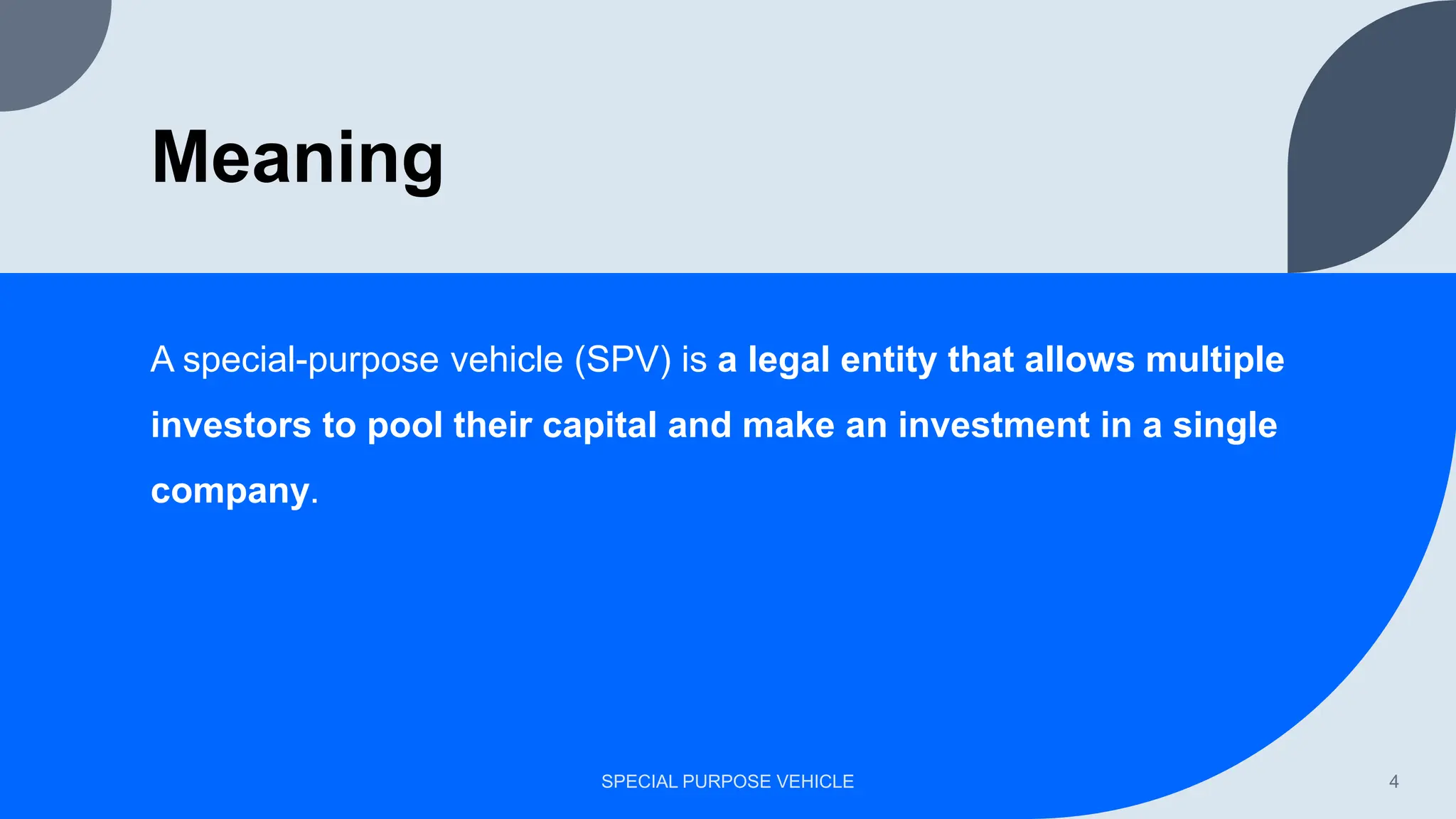 Meaning

A special-purpose vehicle (SPV) is a legal entity that allows multiple investors to pool their capital and make an investment in a single company.

SPECIAL PURPOSE VEHICLE

4